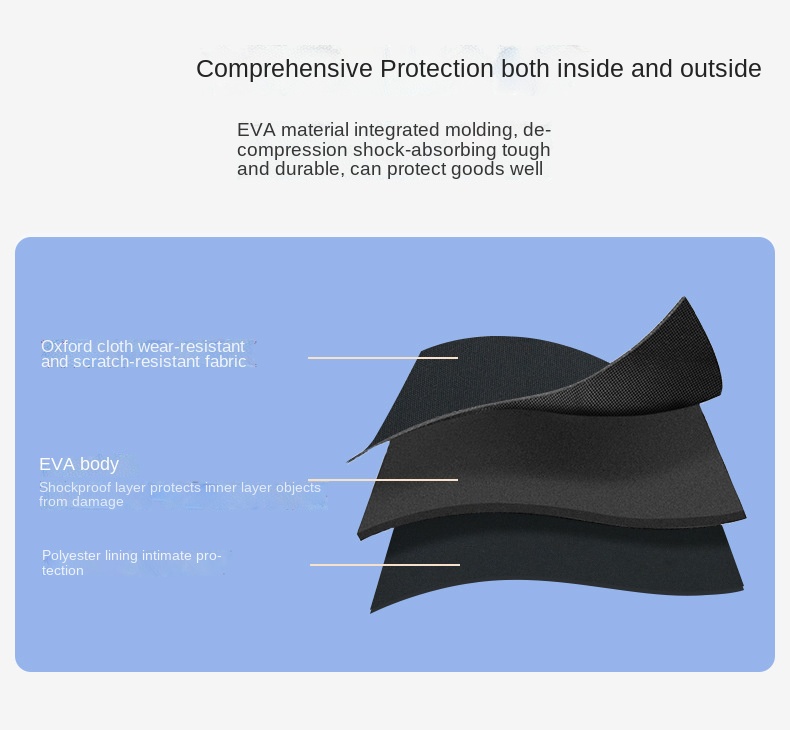 Comprehensive Protection both inside and outside

EVA material integrated molding, decompression shock-absorbing tough and durable, can protect goods well

Oxford cloth wear-resistant and scratch-resistant fabric

EVA body

Shockproof layer protects inner layer objects from damage

Polyester lining intimate protection